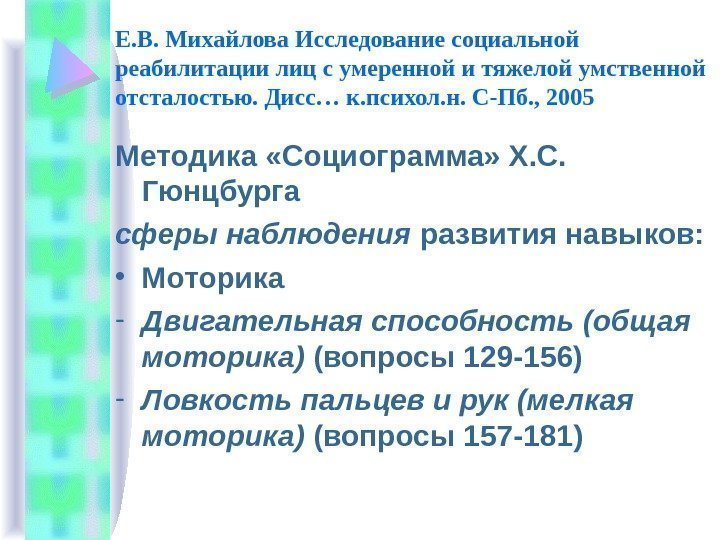 Е.В. Михайлова Исследование социальной реабилитации лиц с умеренной и тяжелой умственной отсталостью. Дисс… к.психол.н. С-Пб., 2005

Методика «Социограмма» Х.С. Гюнцбурга

сферы наблюдения развития навыков:

• Моторика

- Двигательная способность (общая моторика) (вопросы 129-156)

- Ловкость пальцев и рук (мелкая моторика) (вопросы 157-181)